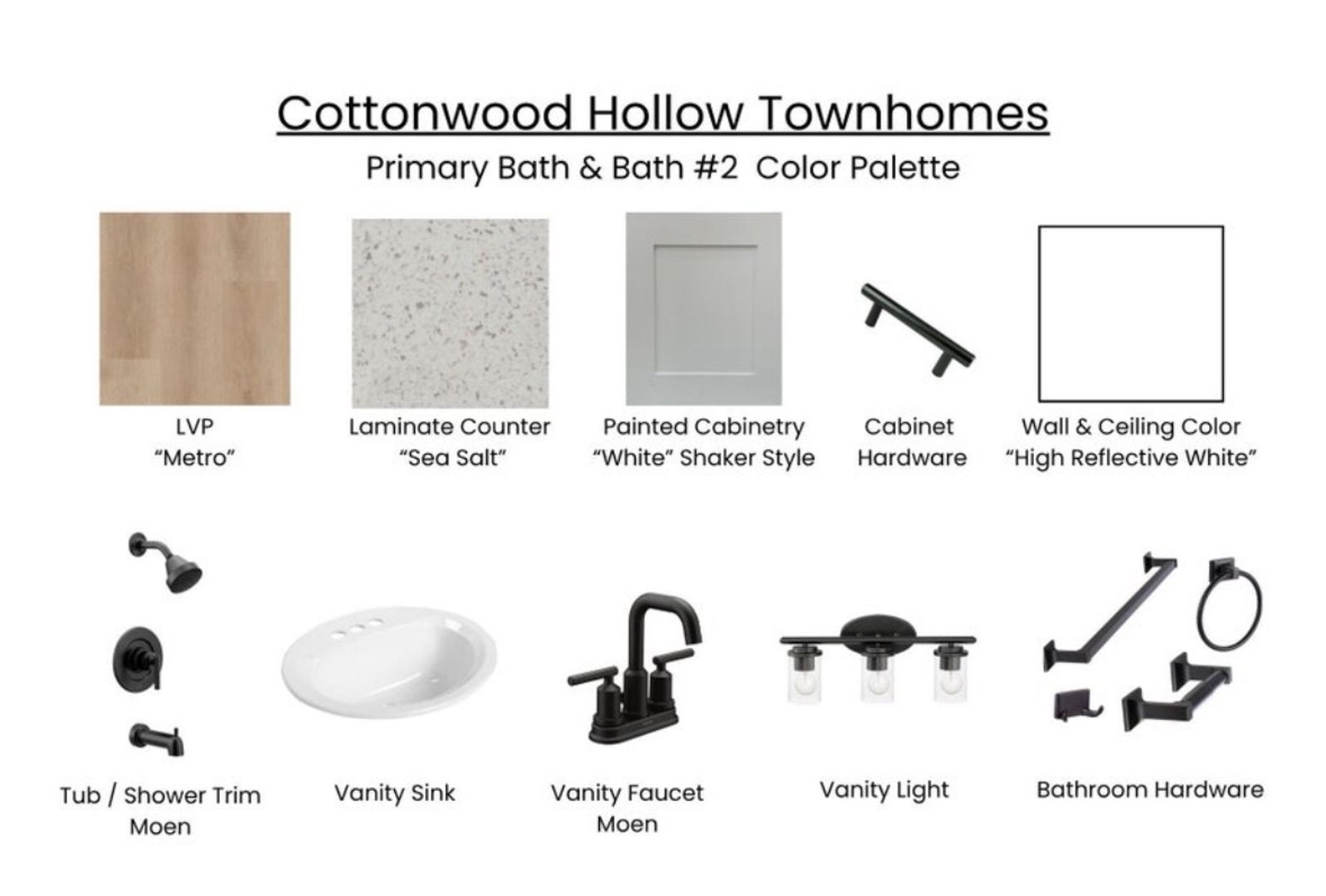 Cottonwood Hollow Townhomes
Primary Bath & Bath #2 Color Palette

LVP
“Metro”

Laminate Counter
“Sea Salt”

Painted Cabinetry
“White” Shaker Style

Cabinet
Hardware

Wall & Ceiling Color
“High Reflective White”

Tub / Shower Trim
Moen

Vanity Sink

Vanity Faucet
Moen

Vanity Light

Bathroom Hardware